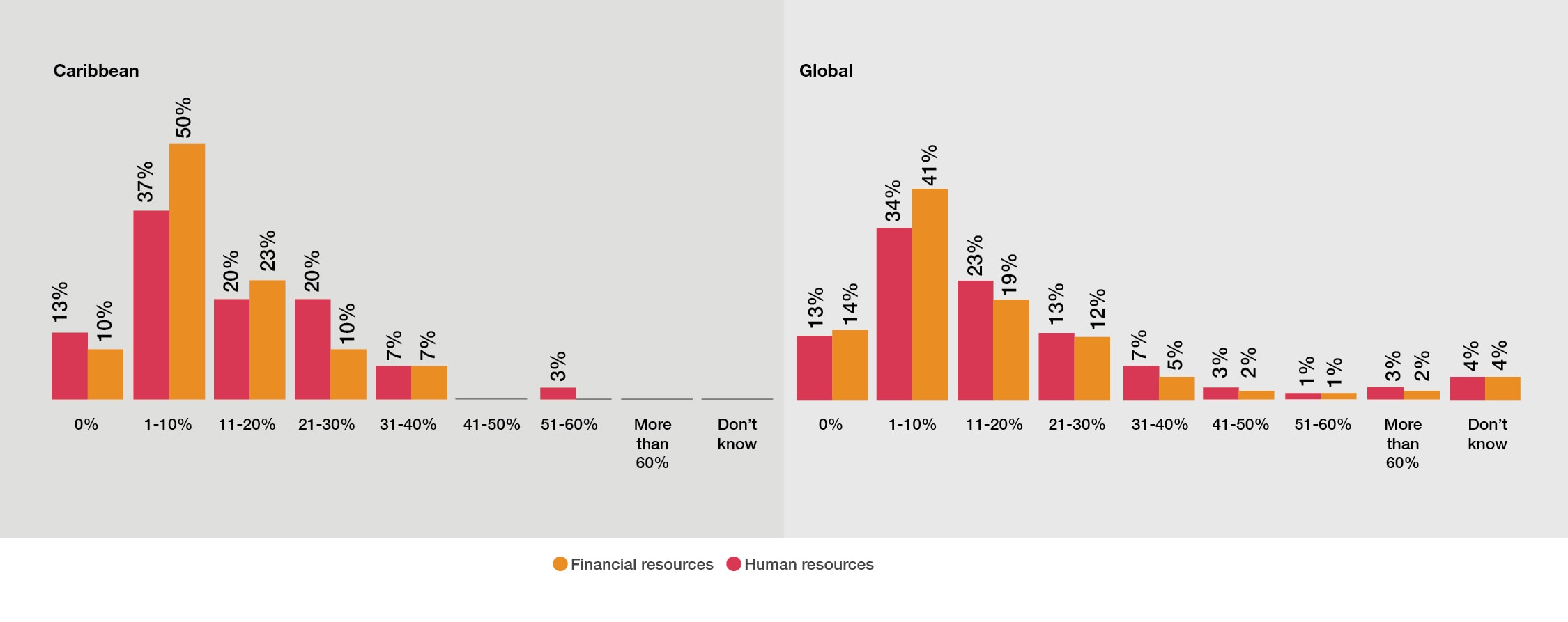 Caribbean

13% 10% 37% 50% 20% 23% 20% 10% 7% 7% 3%

0% 1-10% 11-20% 21-30% 31-40% 41-50% 51-60% More than 60% Don't know

Global

13% 14% 34% 41% 23% 19% 13% 12% 7% 5% 3% 2% 1% 1% 3% 2% 4% 4%

0% 1-10% 11-20% 21-30% 31-40% 41-50% 51-60% More than 60% Don't know

Financial resources Human resources